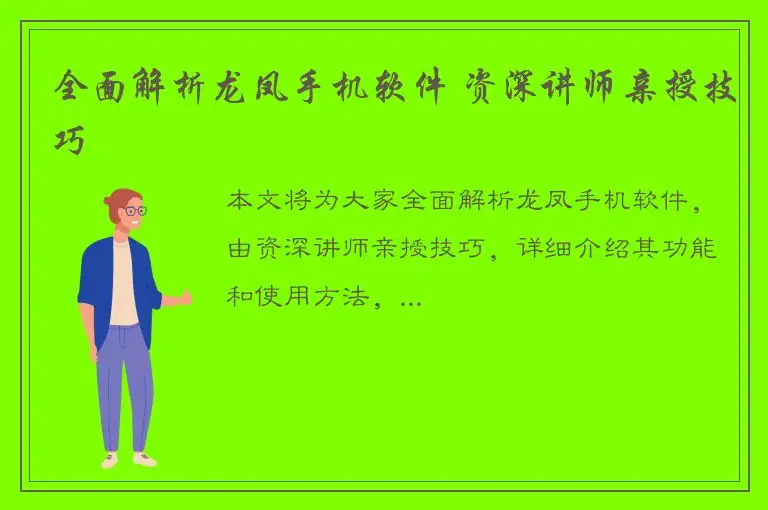 全面解析龙凤手机软件 资深讲师亲授技巧

本文将为大家全面解析龙凤手机软件，由资深讲师亲授技巧，详细介绍其功能和使用方法，...